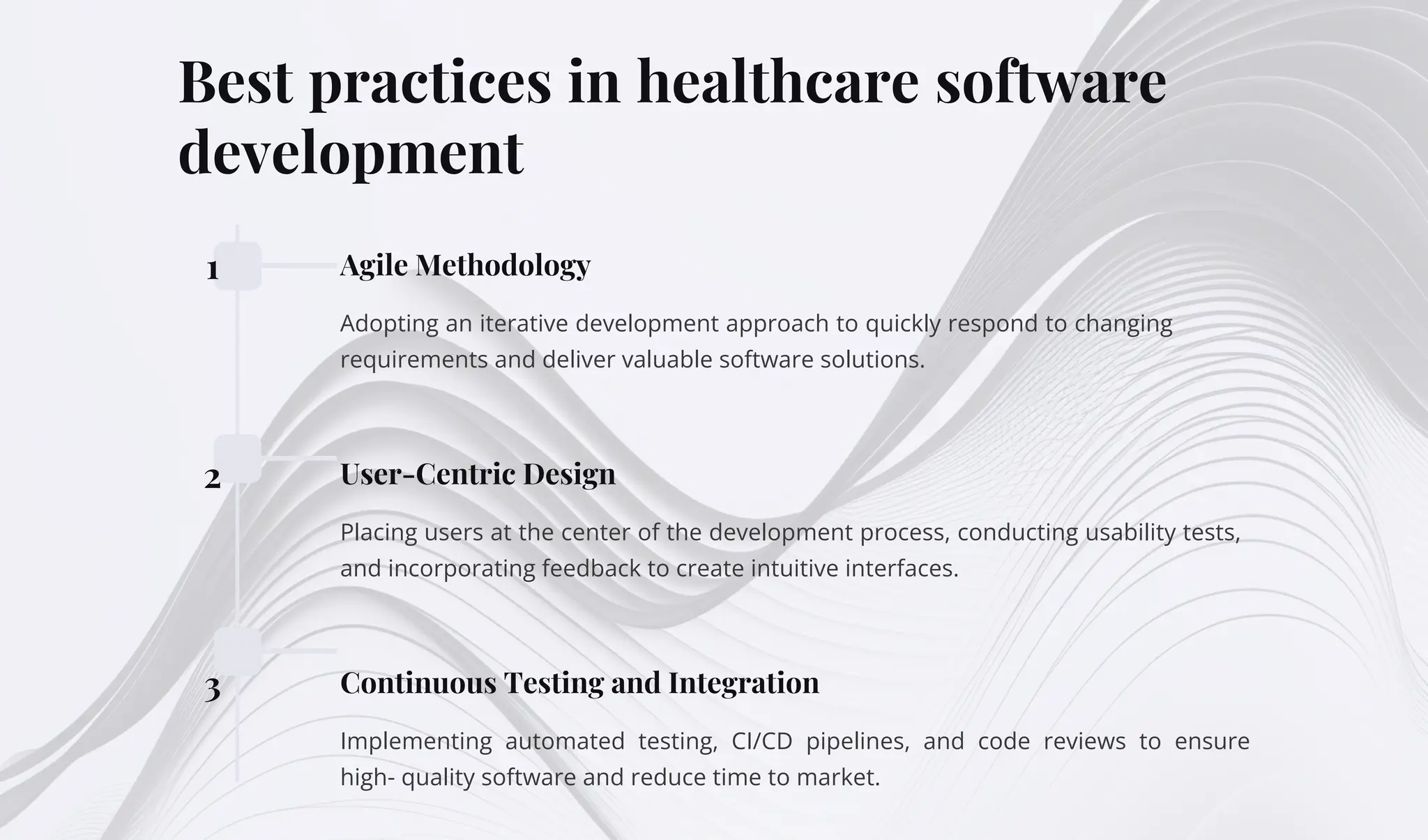 Best practices in healthcare software development

1

Agile Methodology

Adopting an iterative development approach to quickly respond to changing requirements and deliver valuable software solutions.

2

User-Centric Design

Placing users at the center of the development process, conducting usability tests, and incorporating feedback to create intuitive interfaces.

3

Continuous Testing and Integration

Implementing automated testing, CI/CD pipelines, and code reviews to ensure high- quality software and reduce time to market.